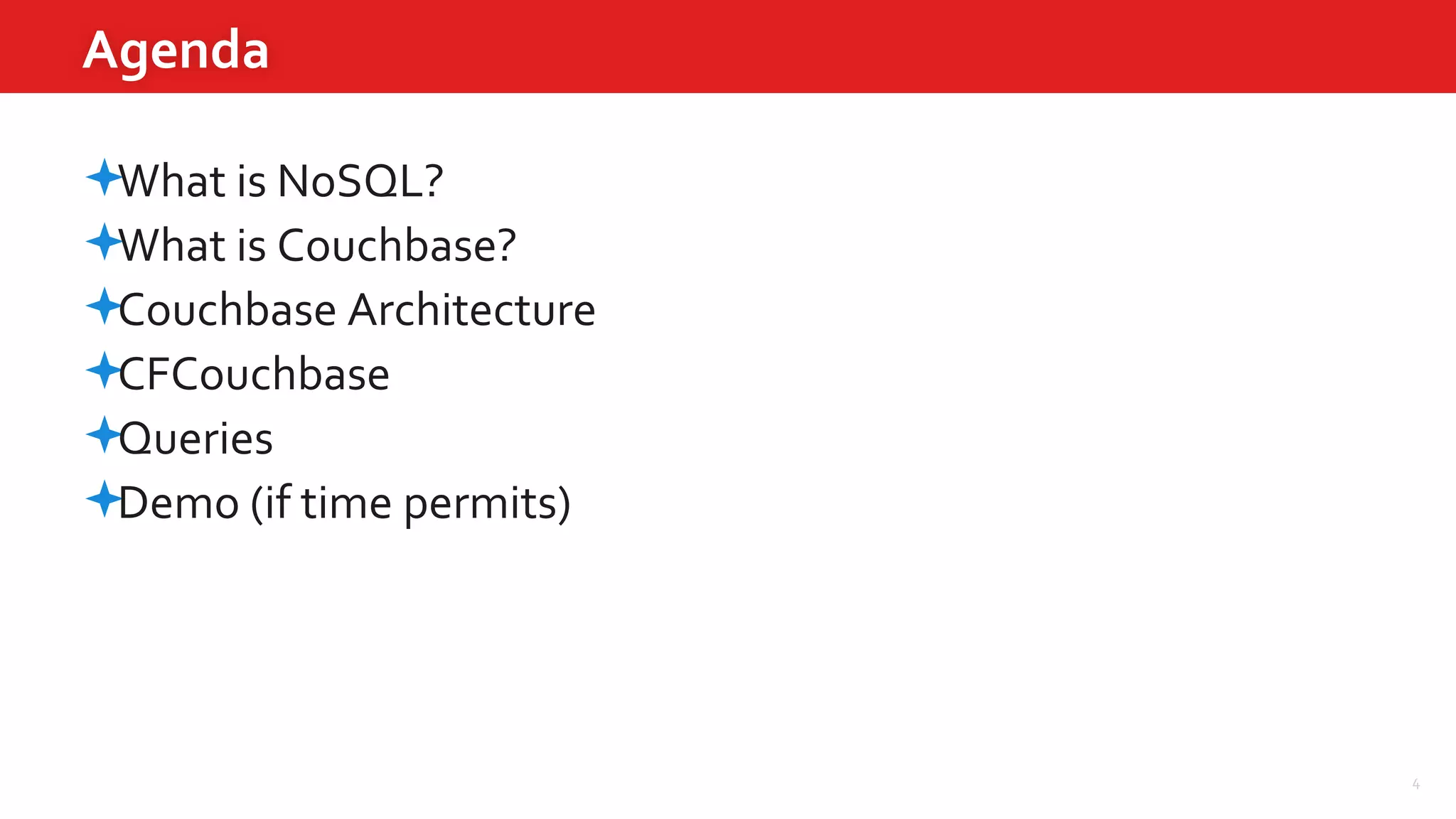 Agenda

What is NoSQL?
What is Couchbase?
Couchbase Architecture
CFCouchbase
Queries
Demo (if time permits)

4